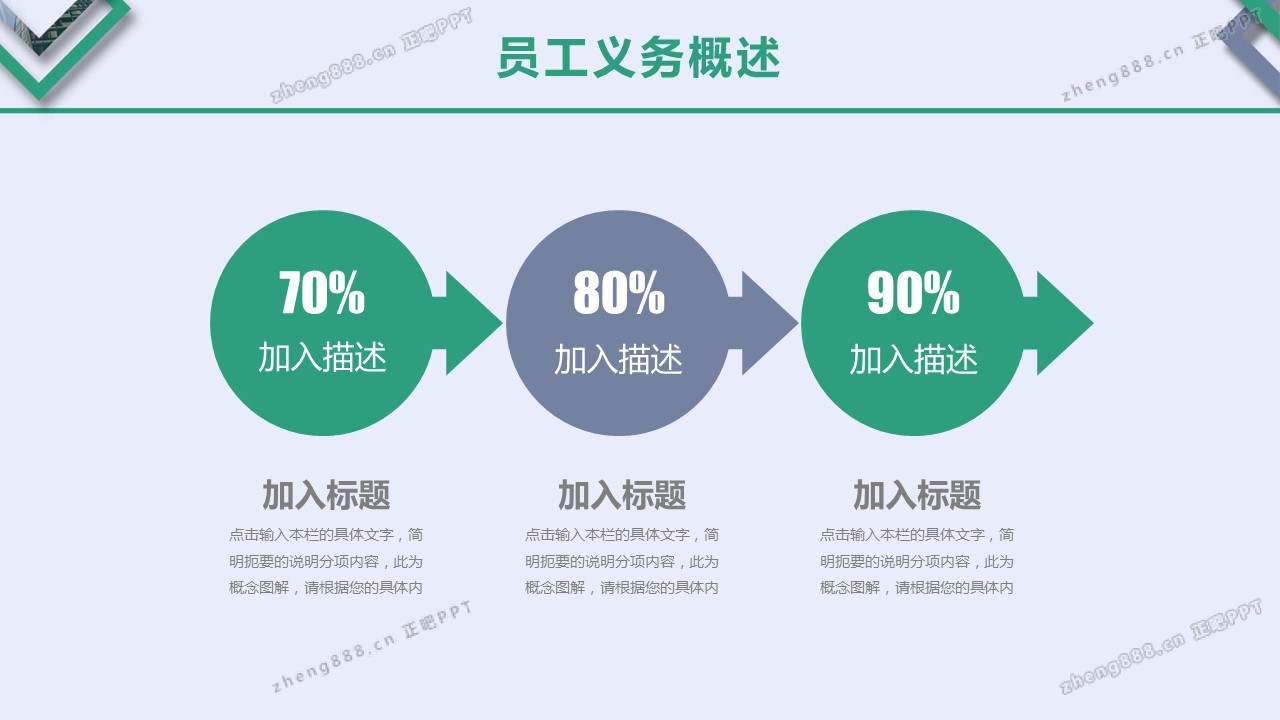 zheng888.cn 正吧PPT

员工义务概述

zheng888.cn 正吧PPT

70%
加入描述

80%
加入描述

90%
加入描述

加入标题

点击输入本栏的具体文字，简明扼要的说明分项内容，此为概念图解，请根据您的具体内

加入标题

点击输入本栏的具体文字，简明扼要的说明分项内容，此为概念图解，请根据您的具体内

加入标题

点击输入本栏的具体文字，简明扼要的说明分项内容，此为概念图解，请根据您的具体内

zheng888.cn 正吧PPT

zheng888.cn 正吧PPT